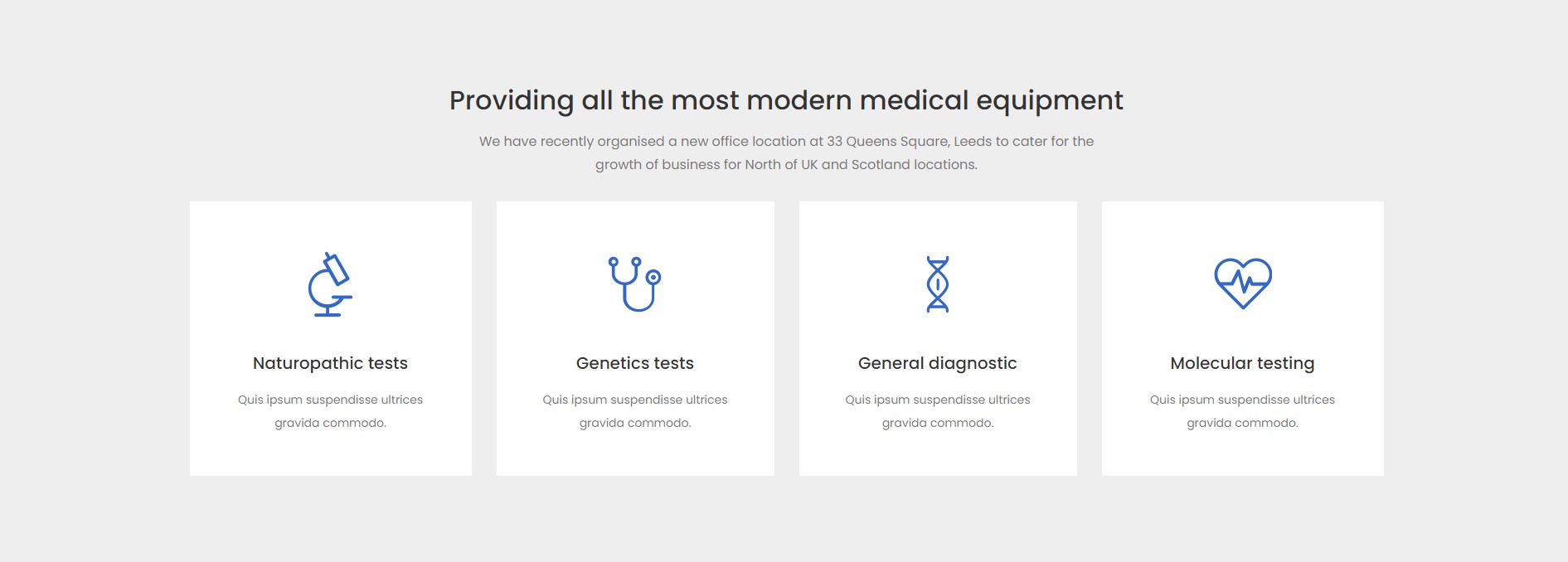 Providing all the most modern medical equipment

We have recently organised a new office location at 33 Queens Square, Leeds to cater for the growth of business for North of UK and Scotland locations.

Naturopathic tests

Quis ipsum suspendisse ultrices gravida commodo.

Genetics tests

Quis ipsum suspendisse ultrices gravida commodo.

General diagnostic

Quis ipsum suspendisse ultrices gravida commodo.

Molecular testing

Quis ipsum suspendisse ultrices gravida commodo.